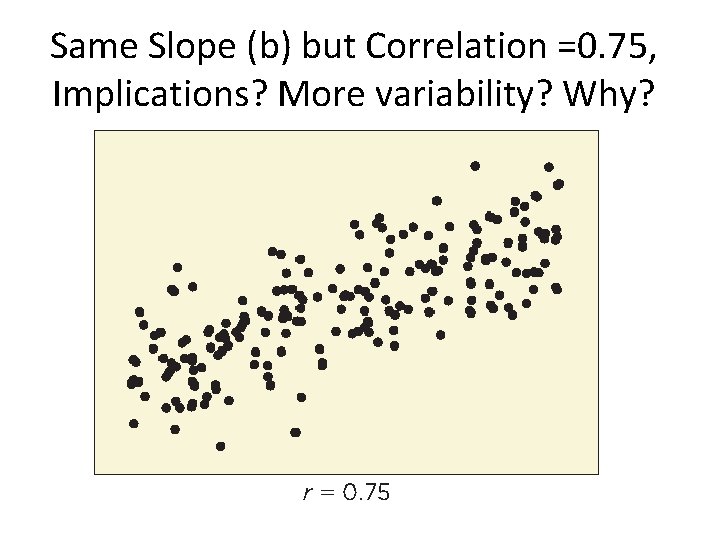 Same Slope (b) but Correlation =0.75, Implications? More variability? Why?

$r = 0.75$